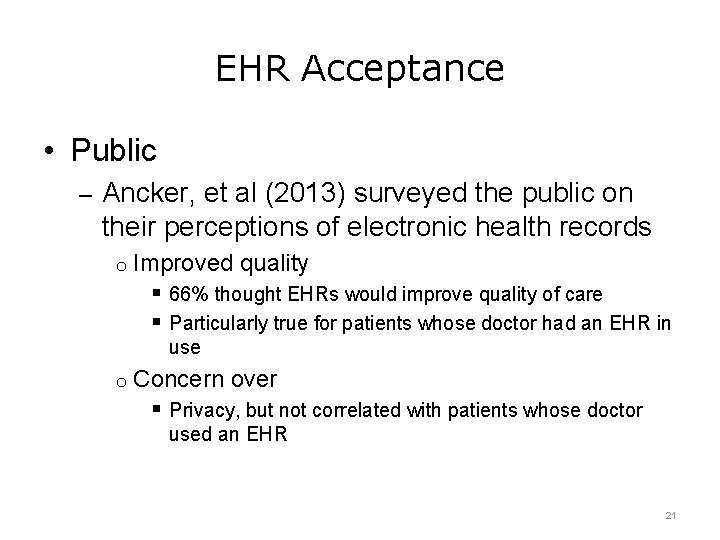 EHR Acceptance

• Public

– Ancker, et al (2013) surveyed the public on their perceptions of electronic health records

o Improved quality

▪ 66% thought EHRs would improve quality of care

▪ Particularly true for patients whose doctor had an EHR in use

o Concern over

▪ Privacy, but not correlated with patients whose doctor used an EHR

21